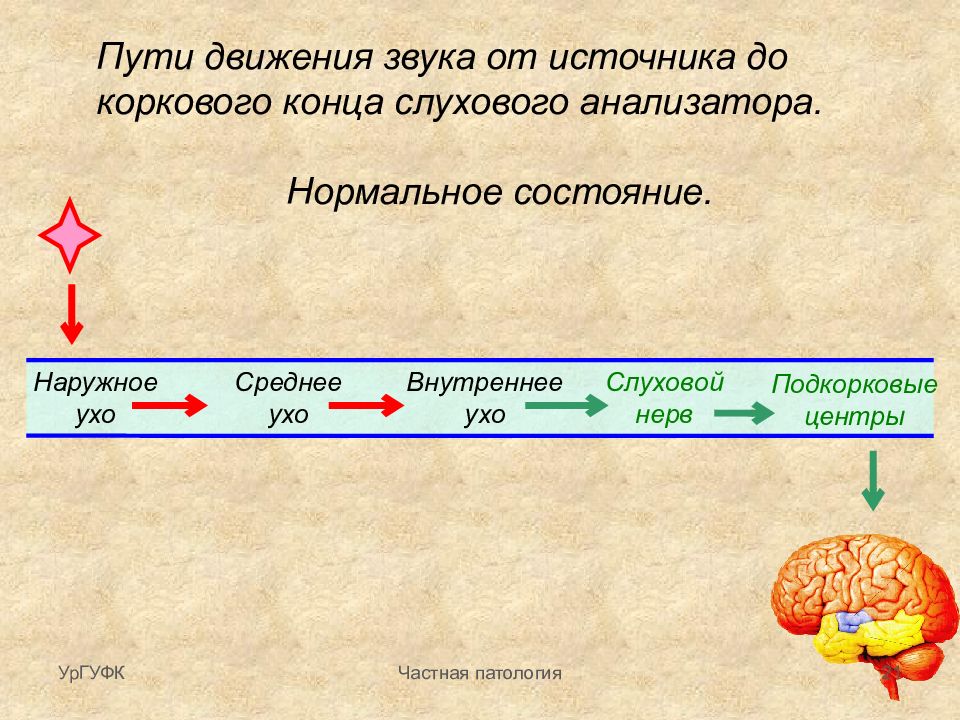 Пути движения звука от источника до коркового конца слухового анализатора.

Нормальное состояние.

Наружное ухо

Среднее ухо

Внутреннее ухо

Слуховой нерв

Подкорковые центры

УрГУФК

Частная патология